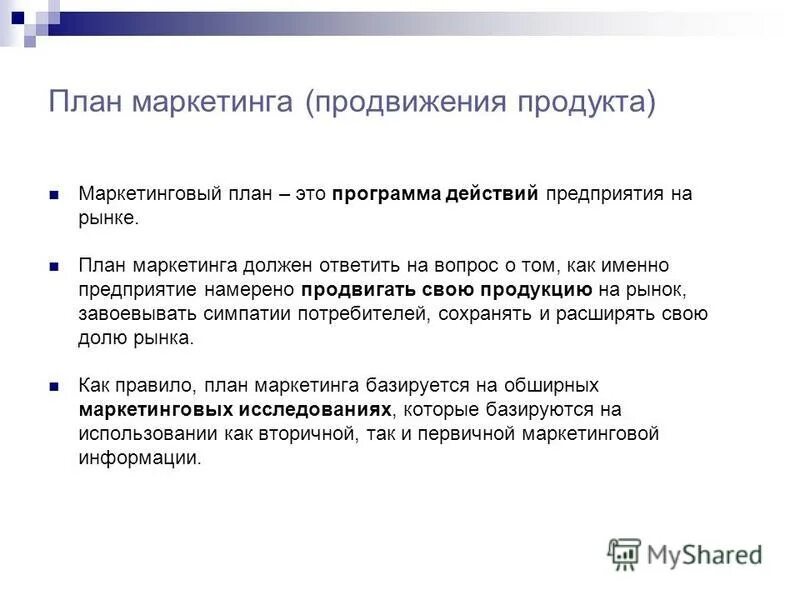 План маркетинга (продвижения продукта)

Маркетинговый план – это программа действий предприятия на рынке.

План маркетинга должен ответить на вопрос о том, как именно предприятие намерено продвигать свою продукцию на рынок, завоевывать симпатии потребителей, сохранять и расширять свою долю рынка.

Как правило, план маркетинга базируется на обширных маркетинговых исследованиях, которые базируются на использовании как вторичной, так и первичной маркетинговой информации.

MyShared